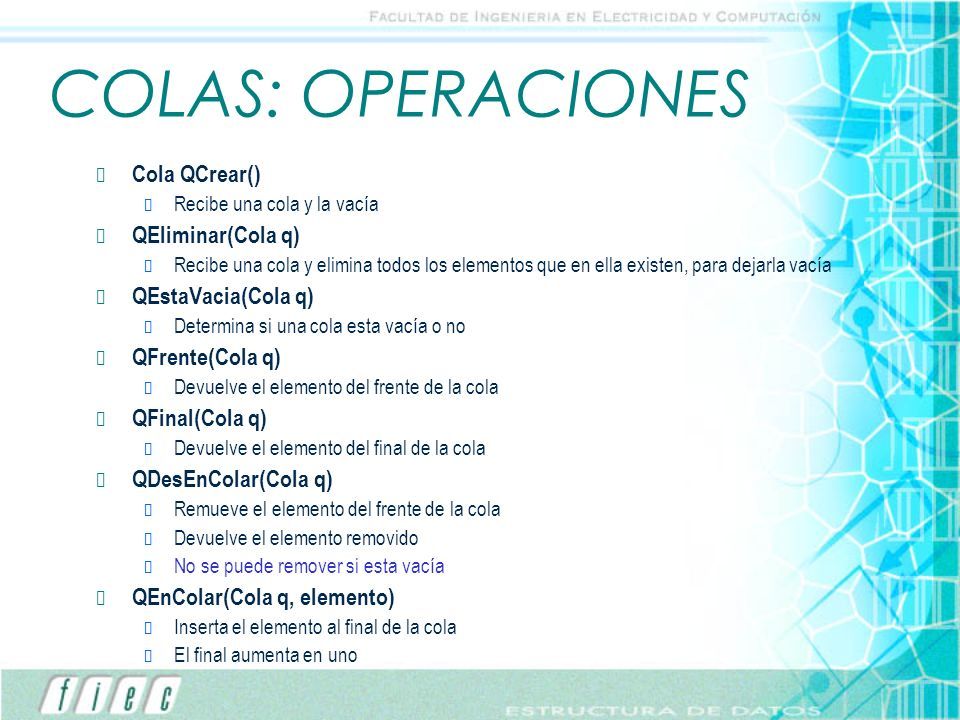 FACULTAD DE INGENIERIA EN ELECTRICIDAD Y COMPUTACIÓN

COLAS: OPERACIONES

Cola QCrear()
Recibe una cola y la vacía
QEliminar(Cola q)
Recibe una cola y elimina todos los elementos que en ella existen, para dejarla vacía
QEstaVacia(Cola q)
Determina si una cola esta vacía o no
QFrente(Cola q)
Devuelve el elemento del frente de la cola
QFinal(Cola q)
Devuelve el elemento del final de la cola
QDesEnColar(Cola q)
Remueve el elemento del frente de la cola
Devuelve el elemento removido
No se puede remover si esta vacía
QEnColar(Cola q, elemento)
Inserta el elemento al final de la cola
El final aumenta en uno

fiec

ESTRUCTURA DE DATOS